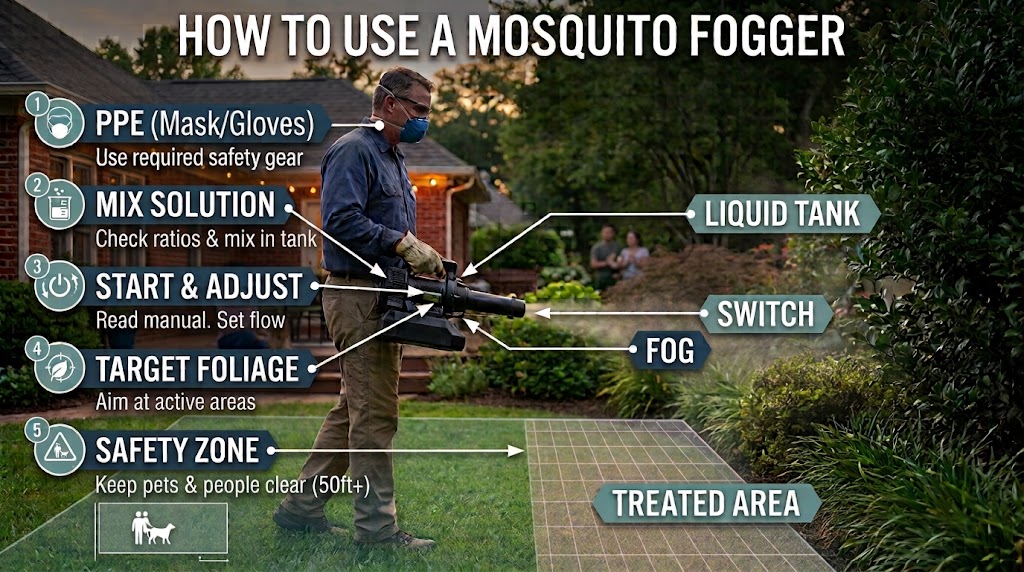 HOW TO USE A MOSQUITO FOGGER

1
PPE (Mask/Gloves)
Use required safety gear

2
MIX SOLUTION
Check ratios & mix in tank

3
START & ADJUST
Read manual. Set flow

4
TARGET FOLIAGE
Aim at active areas

5
SAFETY ZONE
Keep pets & people clear (50ft+)

LIQUID TANK

SWITCH

FOG

TREATED AREA